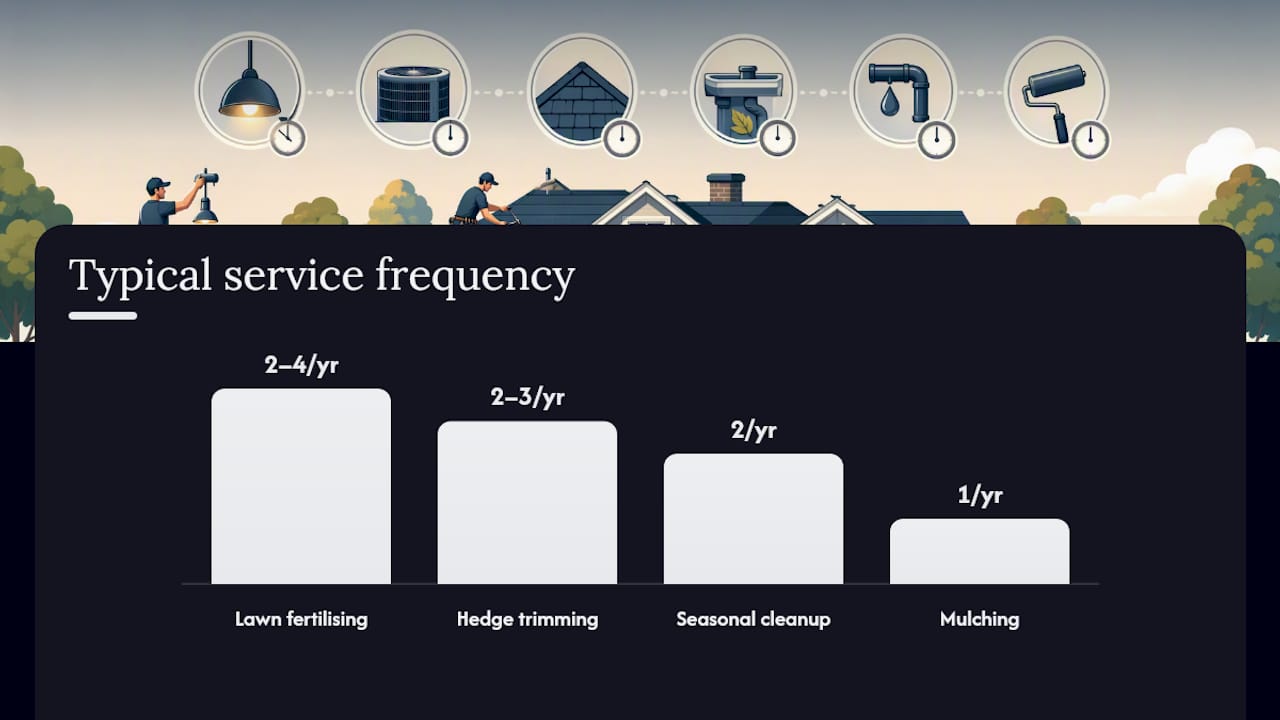 Typical service frequency

2–4/yr

2–3/yr

2/yr

1/yr

Lawn fertilising

Hedge trimming

Seasonal cleanup

Mulching